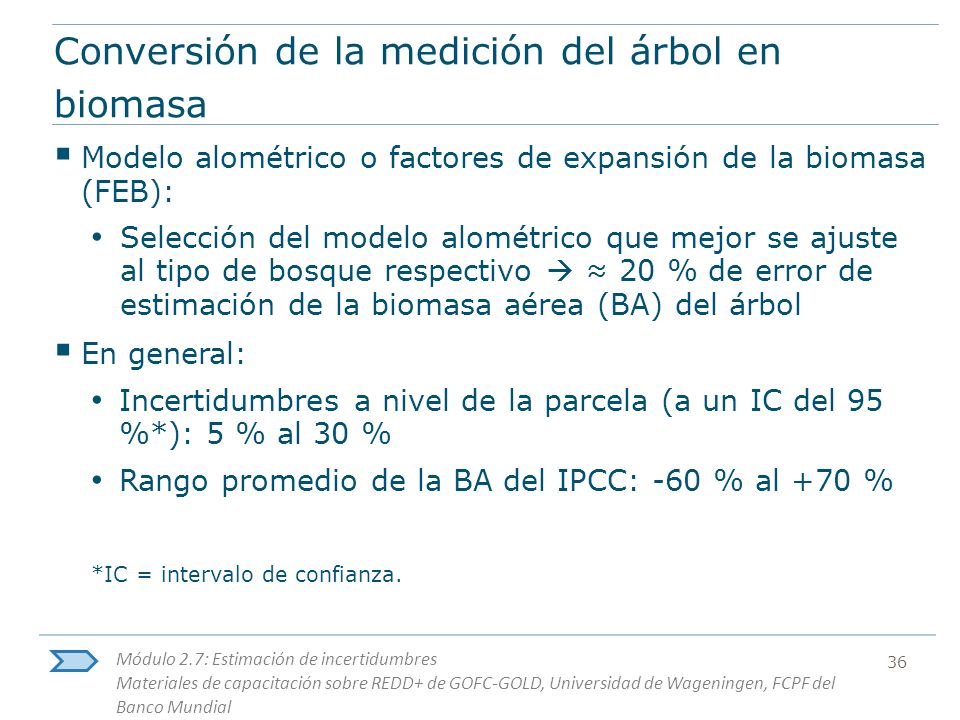 Conversión de la medición del árbol en biomasa

▪ Modelo alométrico o factores de expansión de la biomasa (FEB):

• Selección del modelo alométrico que mejor se ajuste al tipo de bosque respectivo → ≈ 20 % de error de estimación de la biomasa aérea (BA) del árbol

▪ En general:

• Incertidumbres a nivel de la parcela (a un IC del 95 %*): 5 % al 30 %

• Rango promedio de la BA del IPCC: -60 % al +70 %

*IC = intervalo de confianza.

Módulo 2.7: Estimación de incertidumbres
Materiales de capacitación sobre REDD+ de GOFC-GOLD, Universidad de Wageningen, FCPF del Banco Mundial

36